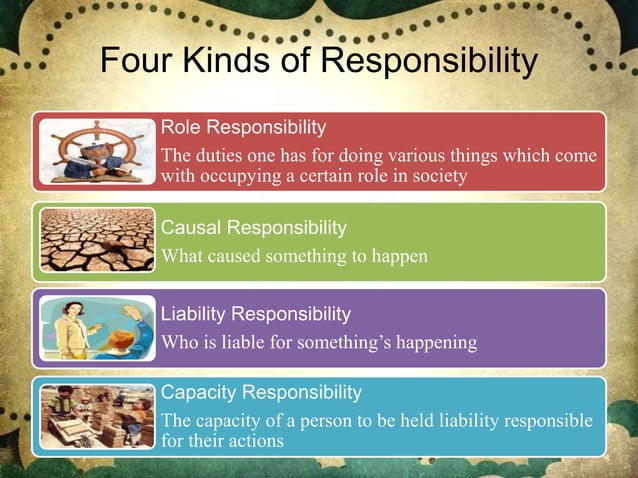 Four Kinds of Responsibility

Role Responsibility

The duties one has for doing various things which come with occupying a certain role in society

Causal Responsibility

What caused something to happen

Liability Responsibility

Who is liable for something's happening

Capacity Responsibility

The capacity of a person to be held liability responsible for their actions